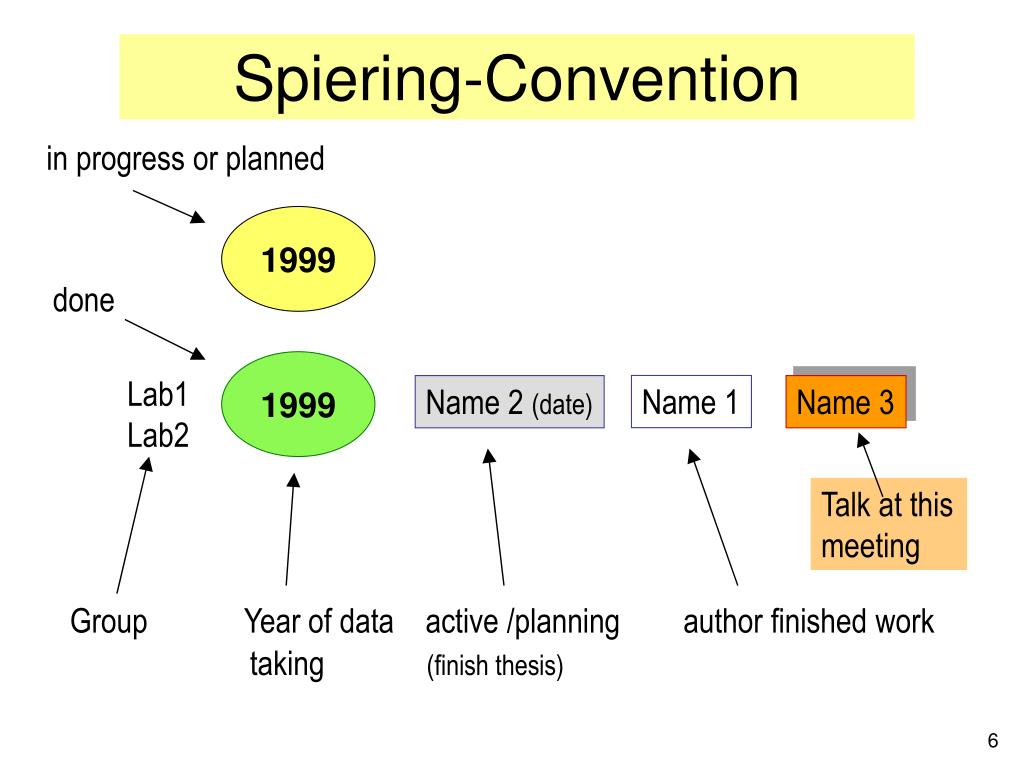 Spiering-Convention

in progress or planned

1999

done

Lab1
Lab2

1999

Name 2 (date)

Name 1

Name 3

Talk at this meeting

Group

Year of data taking

active /planning (finish thesis)

author finished work

6